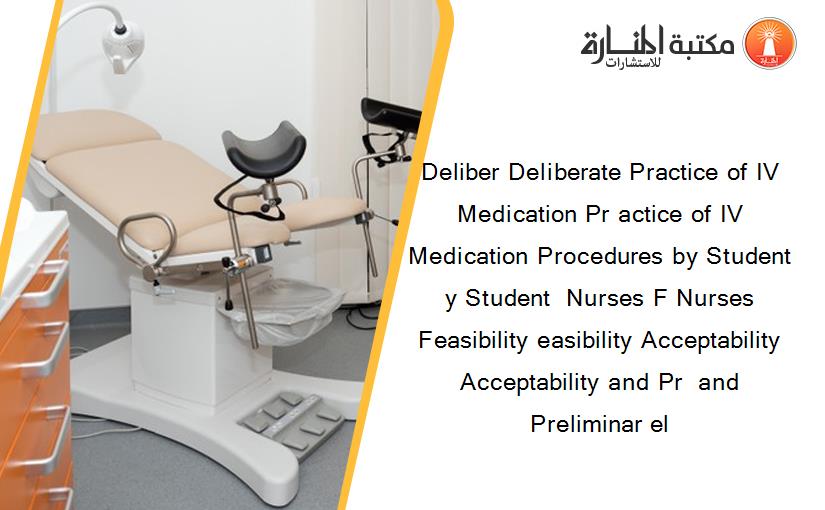 مكتبة المنارة للاستشارات

Deliber Deliberate Practice of IV Medication Pr actice of IV Medication Procedures by Student y Student Nurses F Nurses Feasibility easibility Acceptability Acceptability and Pr and Preliminar el